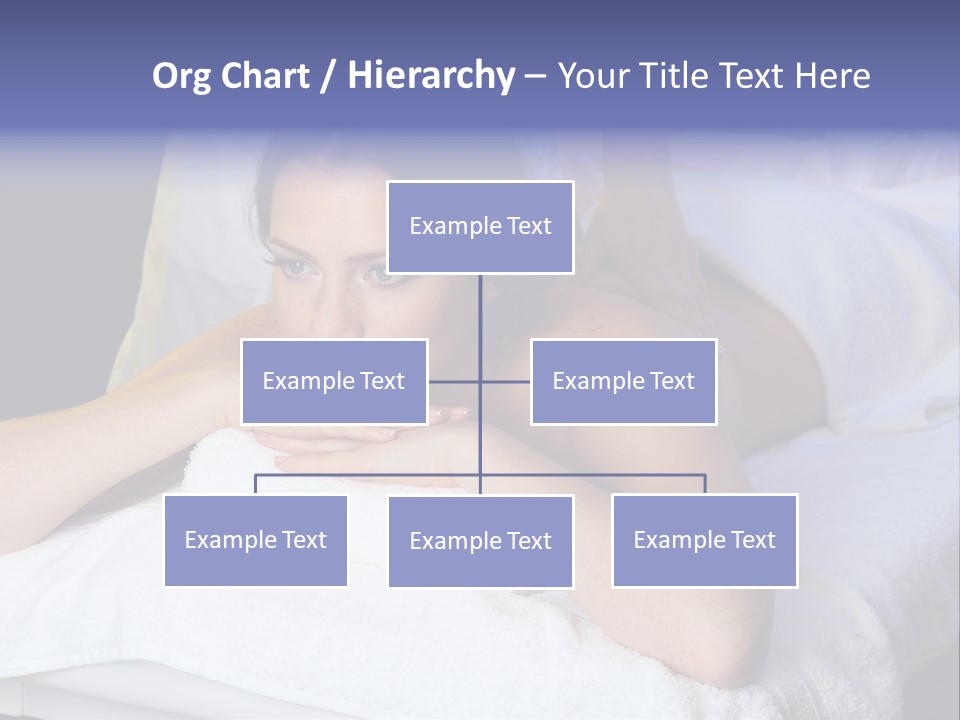 Org Chart / Hierarchy – Your Title Text Here

Example Text

Example Text

Example Text

Example Text

Example Text

Example Text